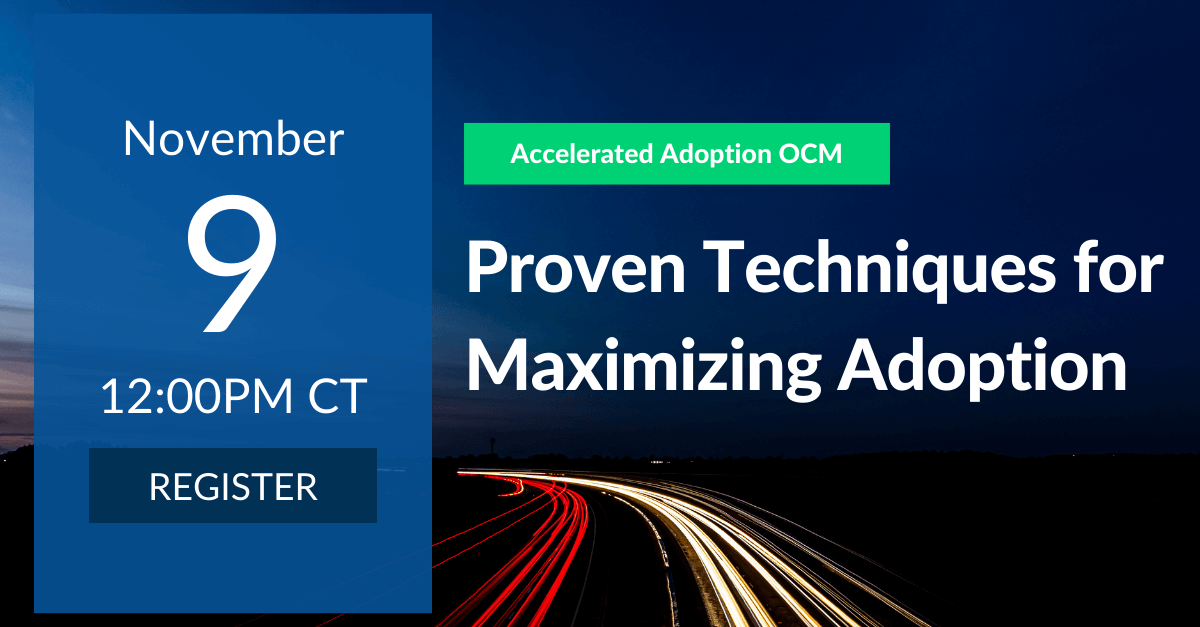 November
9
12:00PM CT
REGISTER

Accelerated Adoption OCM

Proven Techniques for Maximizing Adoption